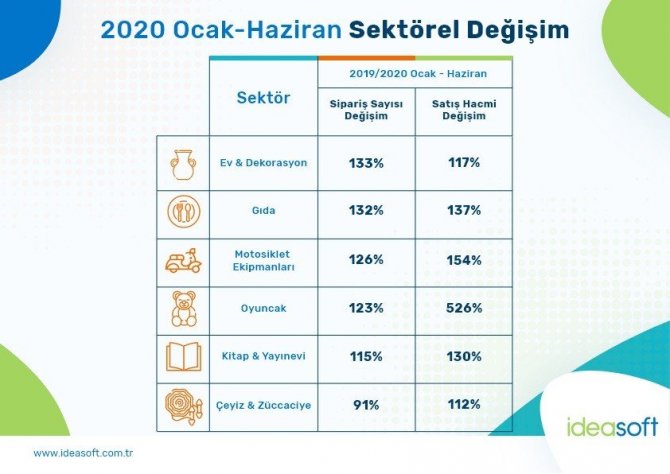 2020 Ocak-Haziran Sektörel Değişim

| Sektör | 2019/2020 Ocak - Haziran Sipariş Sayısı Değişim | 2019/2020 Ocak - Haziran Satış Hacmi Değişim |
|---|---|---|
| Ev & Dekorasyon | 133% | 117% |
| Gıda | 132% | 137% |
| Motosiklet Ekipmanları | 126% | 154% |
| Oyuncak | 123% | 526% |
| Kitap & Yayınevi | 115% | 130% |
| Çeyiz & Züccaciye | 91% | 112% |

ideasoft

www.ideasoft.com.tr